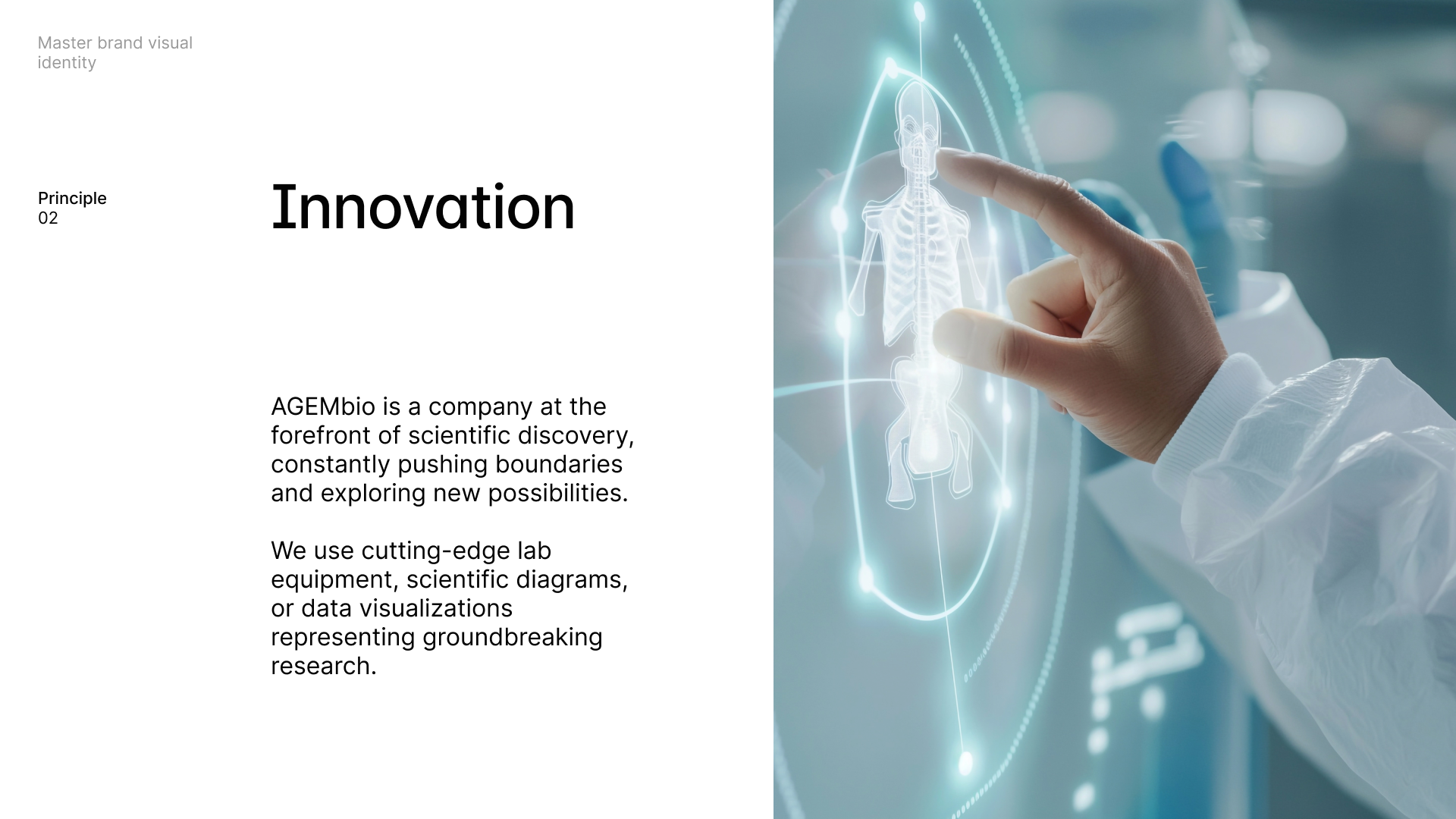 Master brand visual identity

Principle
02

Innovation

AGEMbio is a company at the forefront of scientific discovery, constantly pushing boundaries and exploring new possibilities.

We use cutting-edge lab equipment, scientific diagrams, or data visualizations representing groundbreaking research.